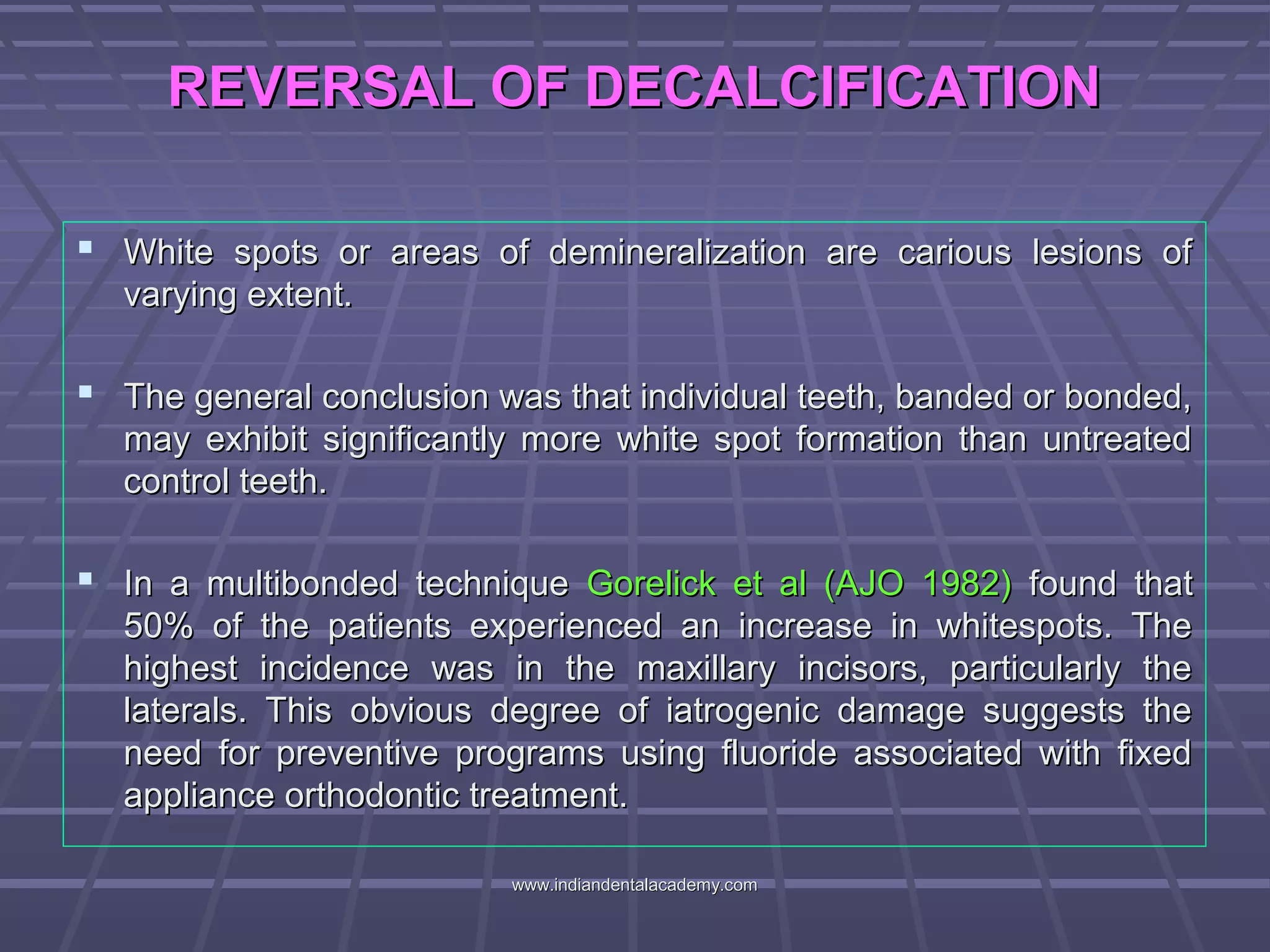 REVERSAL OF DECALCIFICATION

▪ White spots or areas of demineralization are carious lesions of varying extent.

▪ The general conclusion was that individual teeth, banded or bonded, may exhibit significantly more white spot formation than untreated control teeth.

▪ In a multibonded technique Gorelick et al (AJO 1982) found that 50% of the patients experienced an increase in whitespots. The highest incidence was in the maxillary incisors, particularly the laterals. This obvious degree of iatrogenic damage suggests the need for preventive programs using fluoride associated with fixed appliance orthodontic treatment.

www.indiandentalacademy.com